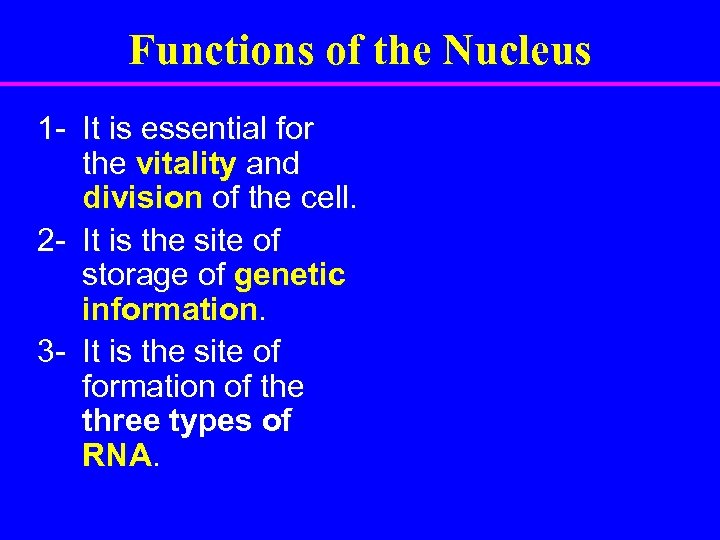 Functions of the Nucleus

1- It is essential for the vitality and division of the cell.

2- It is the site of storage of genetic information.

3- It is the site of formation of the three types of RNA.